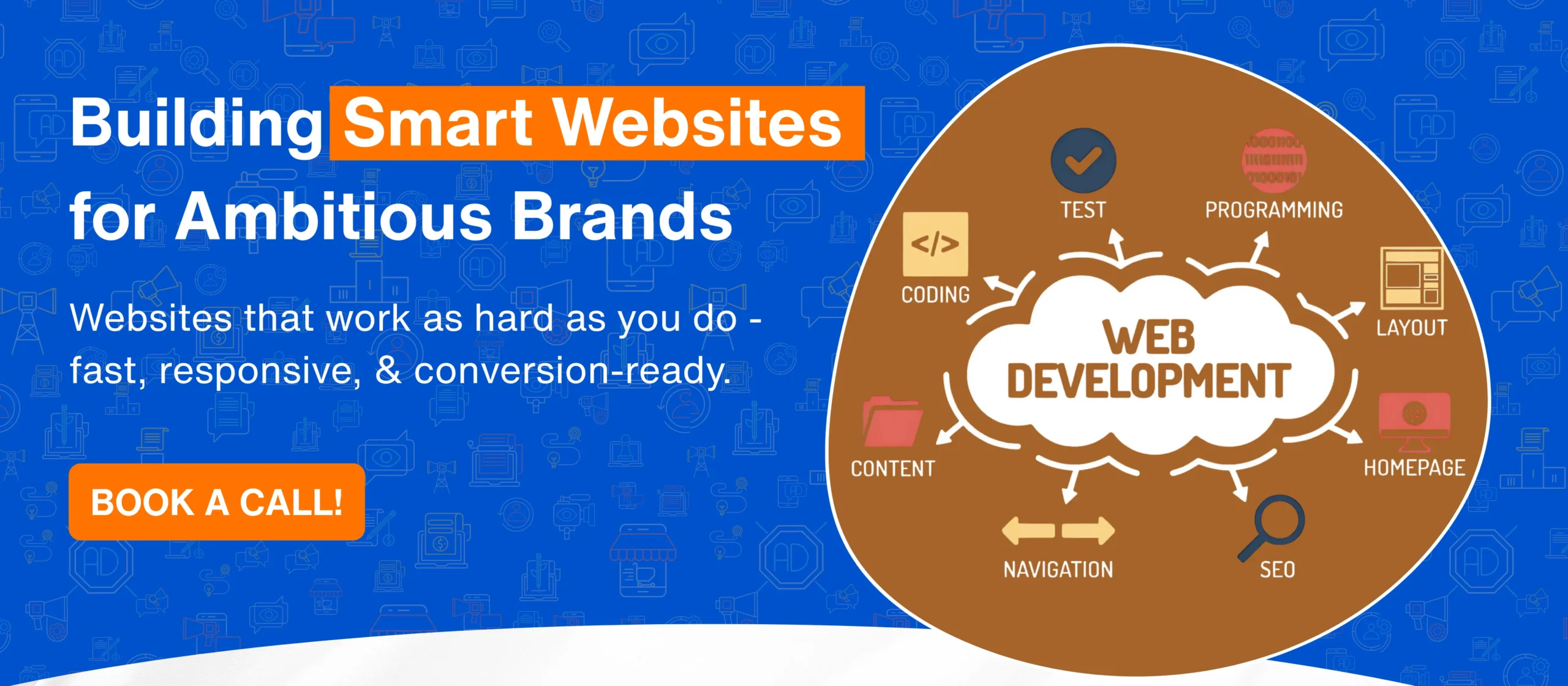 Building Smart Websites for Ambitious Brands

Websites that work as hard as you do - fast, responsive, & conversion-ready.

BOOK A CALL!

TEST
PROGRAMMING
</>
CODING
LAYOUT
WEB DEVELOPMENT
CONTENT
HOMEPAGE
NAVIGATION
SEO